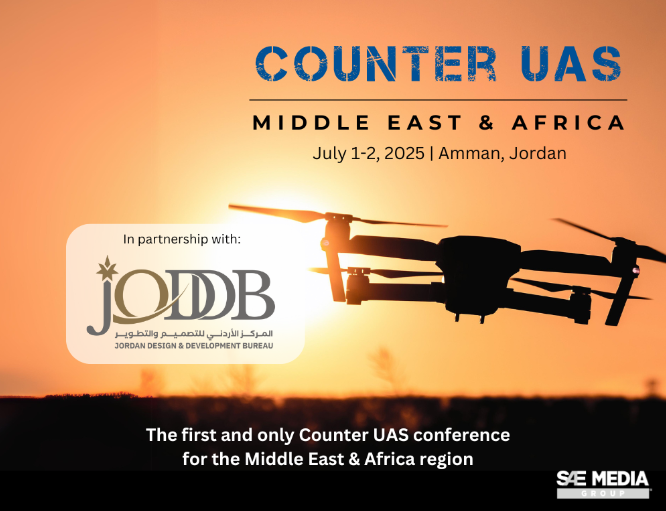 COUNTER UAS

MIDDLE EAST & AFRICA

July 1-2, 2025 | Amman, Jordan

In partnership with:

JODDB

المركز الأردني للتصميم والتطوير

JORDAN DESIGN & DEVELOPMENT BUREAU

The first and only Counter UAS conference for the Middle East & Africa region

SAE MEDIA GROUP